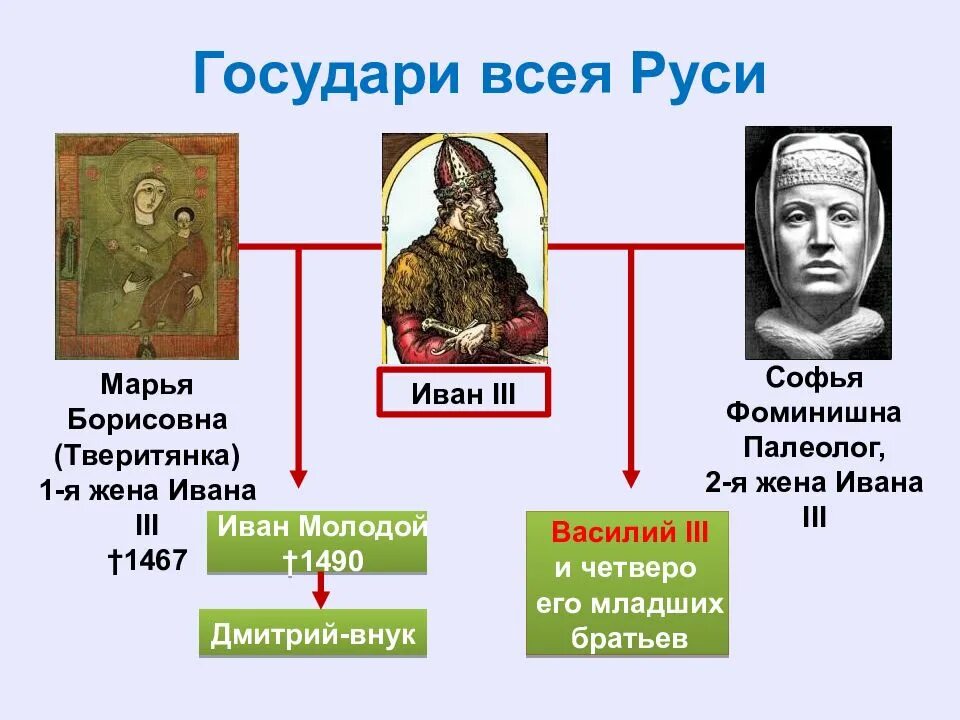 Государи всея Руси

Марья Борисовна (Тверитянка) 1-я жена Ивана III †1467

Иван III

Софья Фоминишна Палеолог, 2-я жена Ивана III

Иван Молодой †1490

Дмитрий-внук

Василий III и четверо его младших братьев